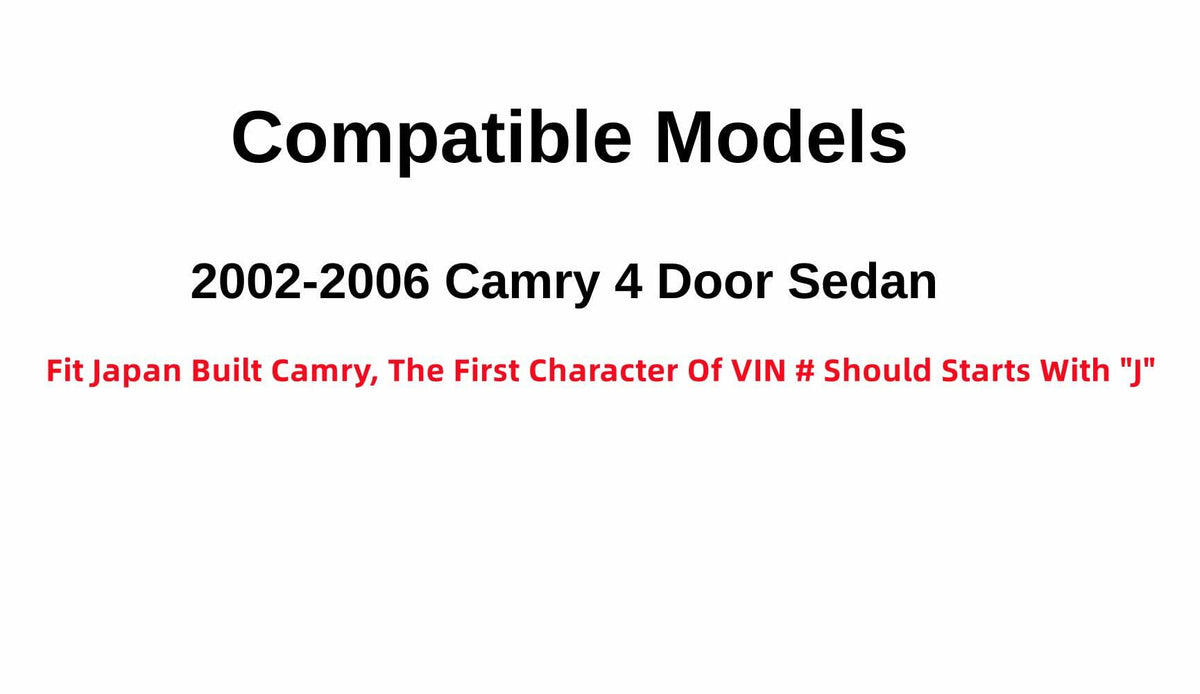 Compatible Models

2002-2006 Camry 4 Door Sedan

Fit Japan Built Camry, The First Character Of VIN # Should Starts With "J"